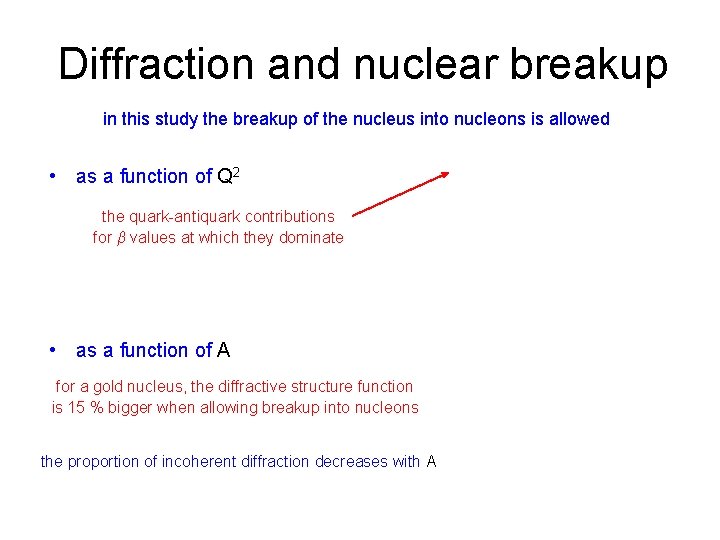 Diffraction and nuclear breakup

in this study the breakup of the nucleus into nucleons is allowed

• as a function of $Q^2$

the quark-antiquark contributions for $\beta$ values at which they dominate

• as a function of A

for a gold nucleus, the diffractive structure function is 15 % bigger when allowing breakup into nucleons

the proportion of incoherent diffraction decreases with A